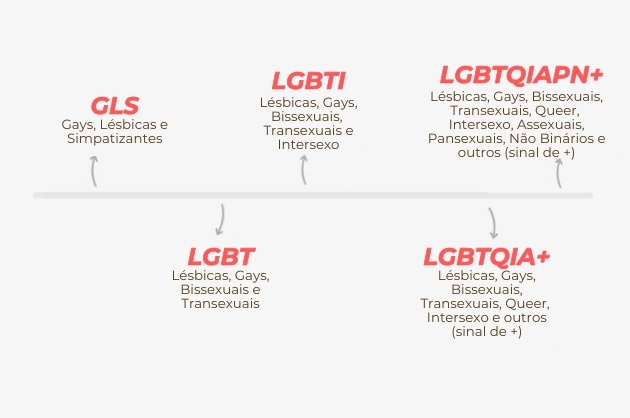 GLS
Gays, Lésbicas e Simpatizantes

LGBT
Lésbicas, Gays, Bissexuais e Transexuais

LGBTI
Lésbicas, Gays, Bissexuais, Transexuais e Intersexo

LGBTQIA+
Lésbicas, Gays, Bissexuais, Transexuais, Queer, Intersexo e outros (sinal de +)

LGBTQIAPN+
Lésbicas, Gays, Bissexuais, Transexuais, Queer, Intersexo, Assexuais, Pansexuais, Não Binários e outros (sinal de +)